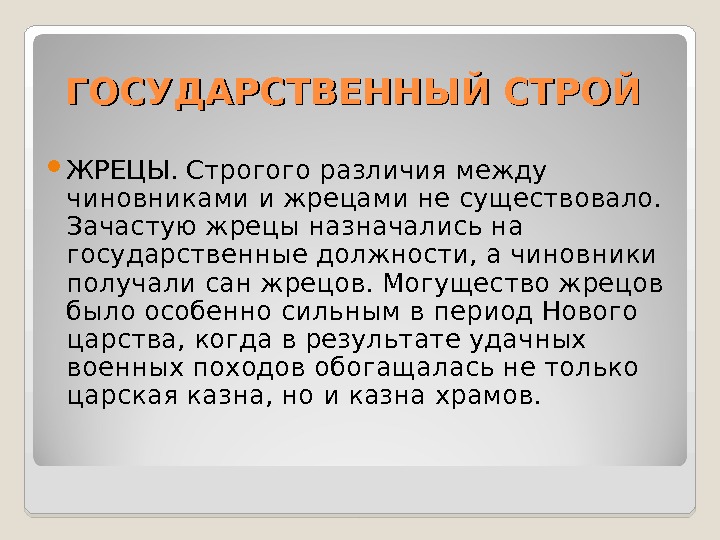 ГОСУДАРСТВЕННЫЙ СТРОЙ

ЖРЕЦЫ. Строгого различия между чиновниками и жрецами не существовало. Зачастую жрецы назначались на государственные должности, а чиновники получали сан жрецов. Могущество жрецов было особенно сильным в период Нового царства, когда в результате удачных военных походов обогащалась не только царская казна, но и казна храмов.